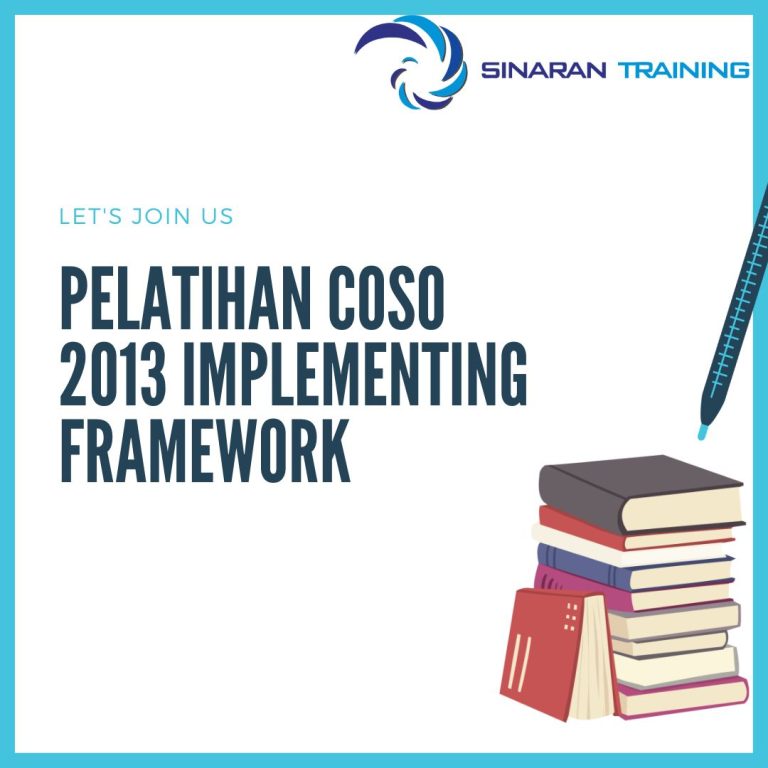 SINARAN TRAINING

LET'S JOIN US

PELATIHAN COSO 2013 IMPLEMENTING FRAMEWORK